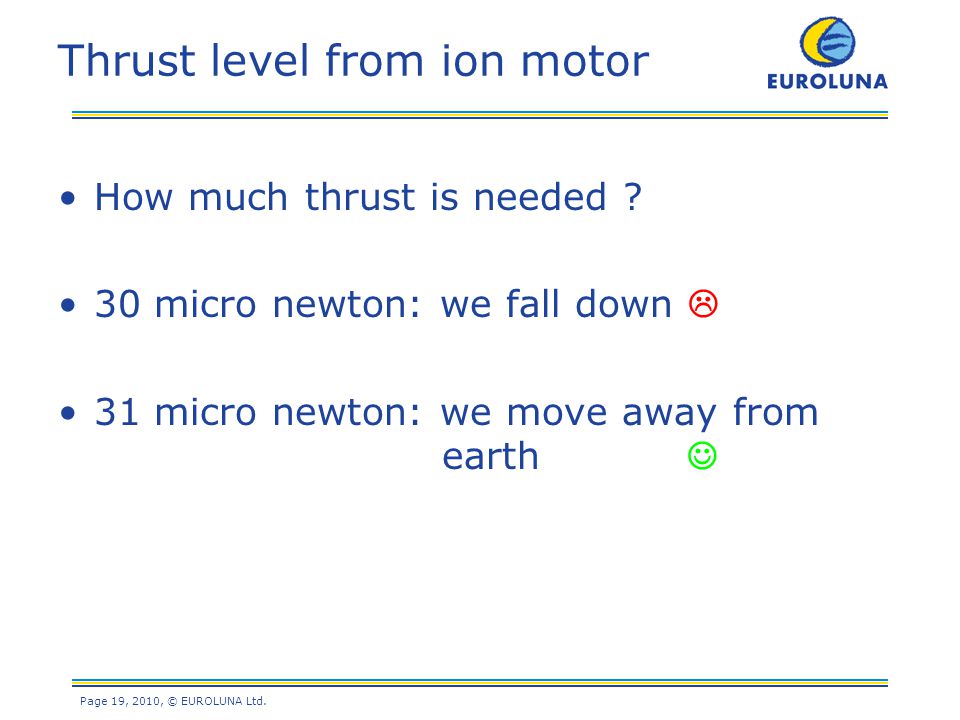 Thrust level from ion motor

EUROLUNA

• How much thrust is needed ?

• 30 micro newton: we fall down ☹

• 31 micro newton: we move away from earth ☺

Page 19, 2010, © EUROLUNA Ltd.